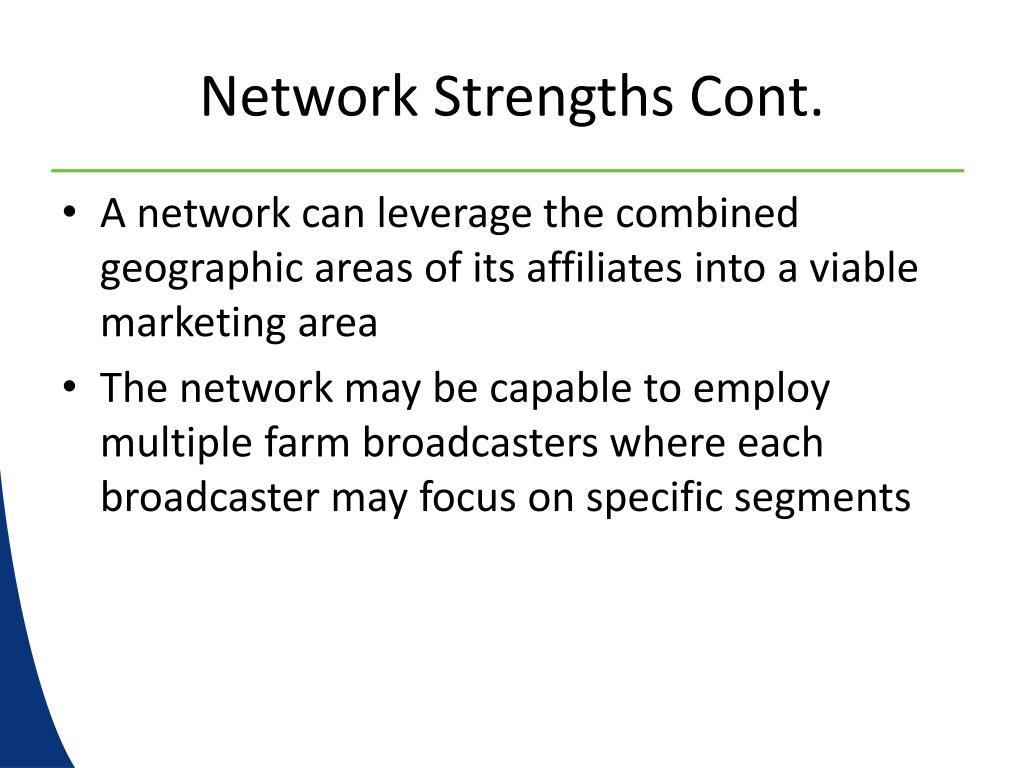 Network Strengths Cont.

• A network can leverage the combined geographic areas of its affiliates into a viable marketing area
• The network may be capable to employ multiple farm broadcasters where each broadcaster may focus on specific segments